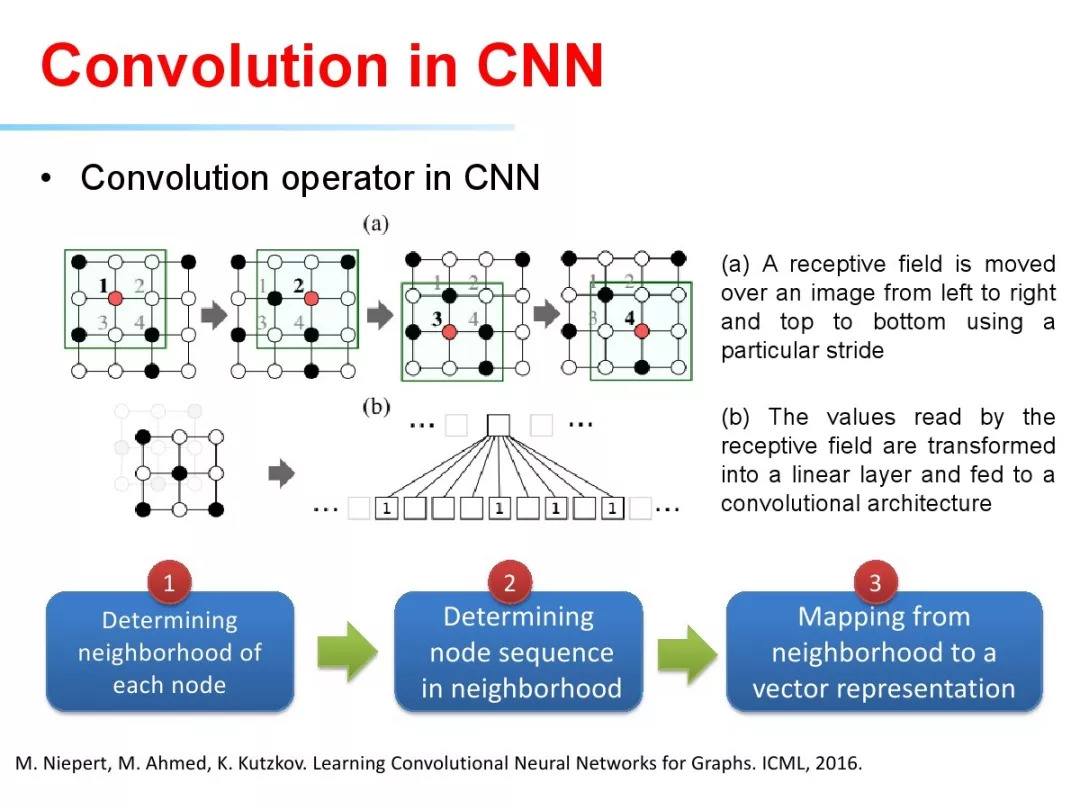 Convolution in CNN

• Convolution operator in CNN

(a)

1 2 3 4

1 2 3 4

1 2 3 4

1 2 3 4

(a) A receptive field is moved over an image from left to right and top to bottom using a particular stride

(b)

...

...

... 1 1 1 1 ...

(b) The values read by the receptive field are transformed into a linear layer and fed to a convolutional architecture

1
Determining neighborhood of each node

2
Determining node sequence in neighborhood

3
Mapping from neighborhood to a vector representation

M. Niepert, M. Ahmed, K. Kutzkov. Learning Convolutional Neural Networks for Graphs. ICML, 2016.